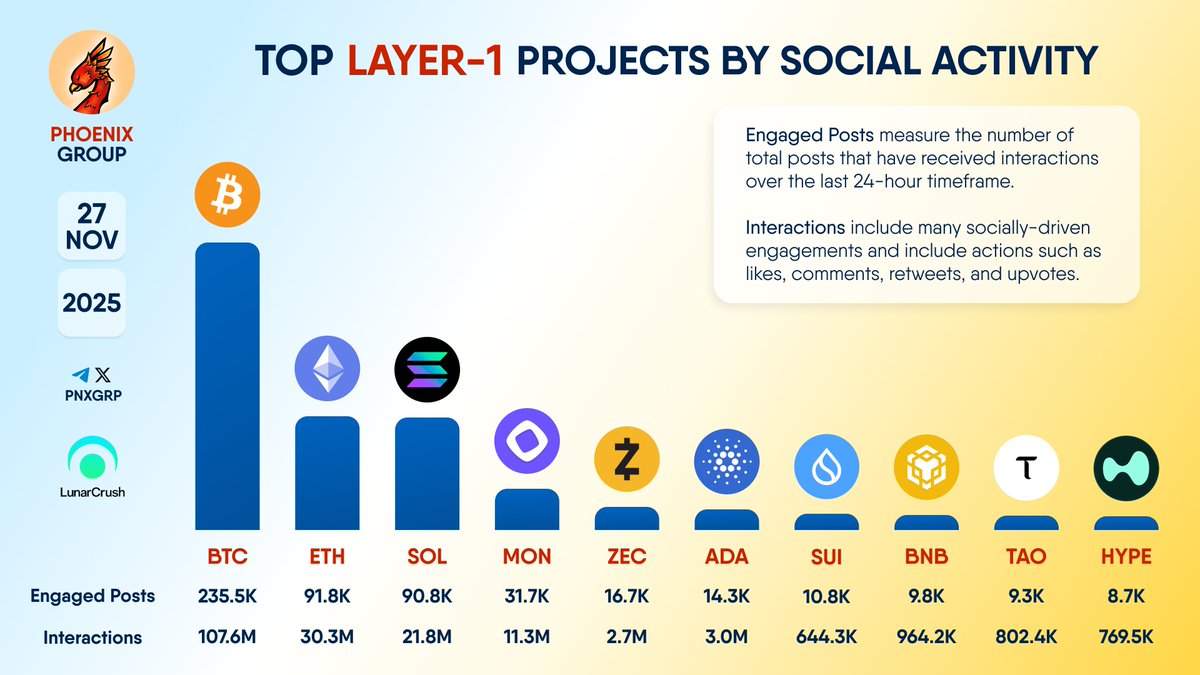 PHOENIX GROUP

27 NOV

2025

PNXGRP

LunarCrush

TOP LAYER-1 PROJECTS BY SOCIAL ACTIVITY

Engaged Posts measure the number of total posts that have received interactions over the last 24-hour timeframe.

Interactions include many socially-driven engagements and include actions such as likes, comments, retweets, and upvotes.

| | BTC | ETH | SOL | MON | ZEC | ADA | SUI | BNB | TAO | HYPE |
|---|---|---|---|---|---|---|---|---|---|---|
| Engaged Posts | 235.5K | 91.8K | 90.8K | 31.7K | 16.7K | 14.3K | 10.8K | 9.8K | 9.3K | 8.7K |
| Interactions | 107.6M | 30.3M | 21.8M | 11.3M | 2.7M | 3.0M | 644.3K | 964.2K | 802.4K | 769.5K |